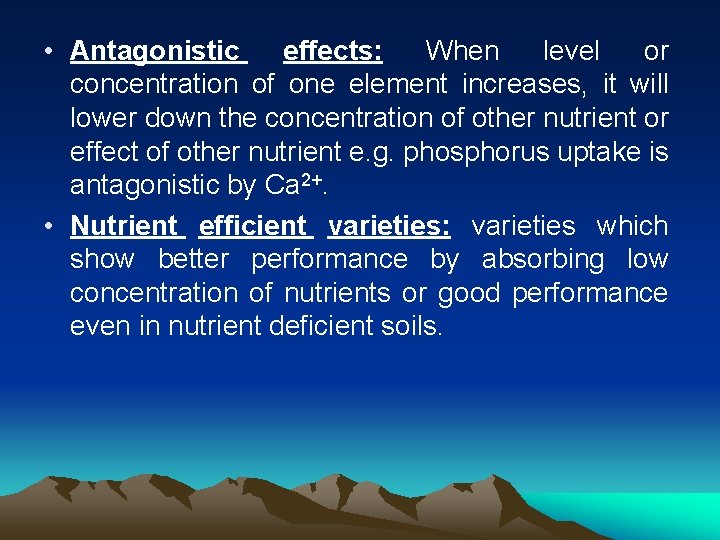 • Antagonistic effects: When level or concentration of one element increases, it will lower down the concentration of other nutrient or effect of other nutrient e.g. phosphorus uptake is antagonistic by $Ca^{2+}$.

• Nutrient efficient varieties: varieties which show better performance by absorbing low concentration of nutrients or good performance even in nutrient deficient soils.